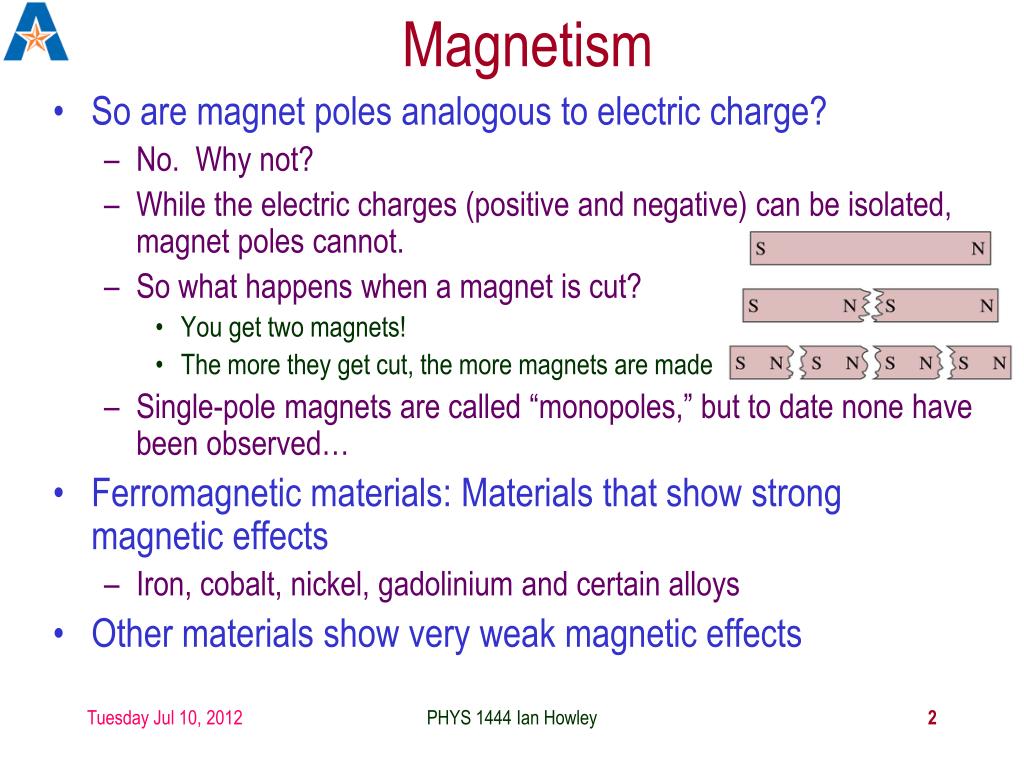 Magnetism

• So are magnet poles analogous to electric charge?
  – No. Why not?
  – While the electric charges (positive and negative) can be isolated, magnet poles cannot.
  – So what happens when a magnet is cut?
    • You get two magnets!
    • The more they get cut, the more magnets are made
  – Single-pole magnets are called “monopoles,” but to date none have been observed…
• Ferromagnetic materials: Materials that show strong magnetic effects
  – Iron, cobalt, nickel, gadolinium and certain alloys
• Other materials show very weak magnetic effects

S N

S N S N

S N S N S N S N

Tuesday Jul 10, 2012

PHYS 1444 Ian Howley

2